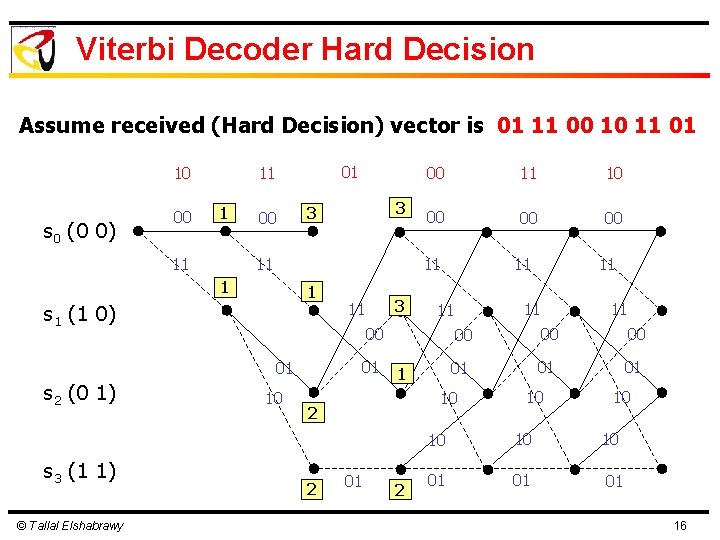 Viterbi Decoder Hard Decision

Assume received (Hard Decision) vector is 01 11 00 10 11 01

10 11 01 00 11 10

$s_0$ (0 0)
$s_1$ (1 0)
$s_2$ (0 1)
$s_3$ (1 1)

00 1 00 3 3 00 00 00
11 11 11 11 11
1 1
11 3 11 11 11
00 00 00 00
01 01 1 01 01 01
10 10 10 10
2
10 10 10
2 01 2 01 01 01

© Tallal Elshabrawy

16